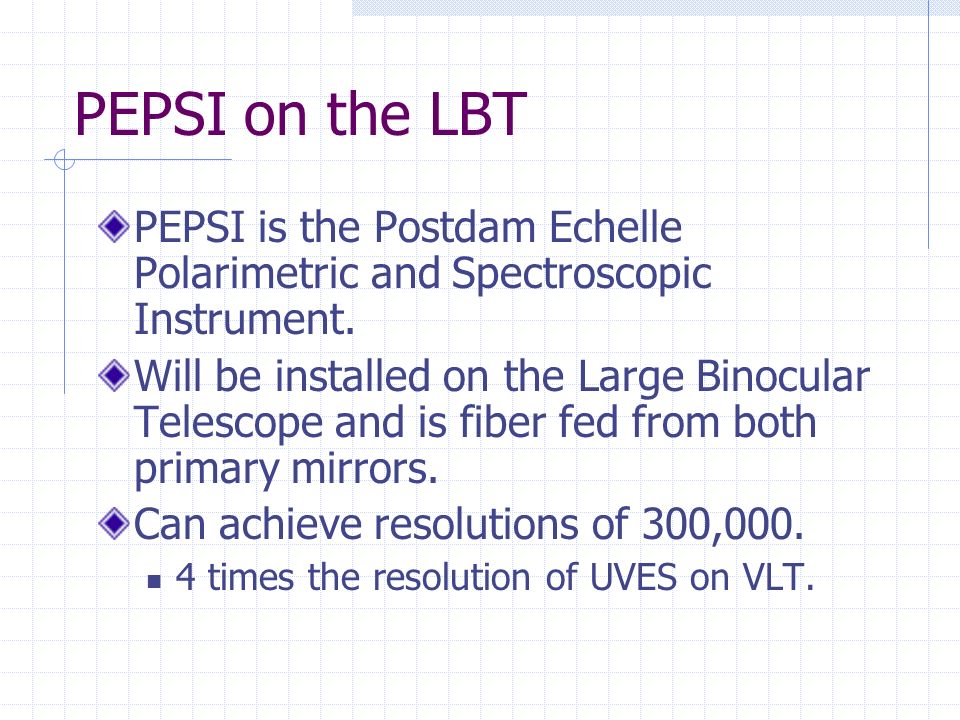 PEPSI on the LBT

PEPSI is the Postdam Echelle Polarimetric and Spectroscopic Instrument.

Will be installed on the Large Binocular Telescope and is fiber fed from both primary mirrors.

Can achieve resolutions of 300,000.

4 times the resolution of UVES on VLT.